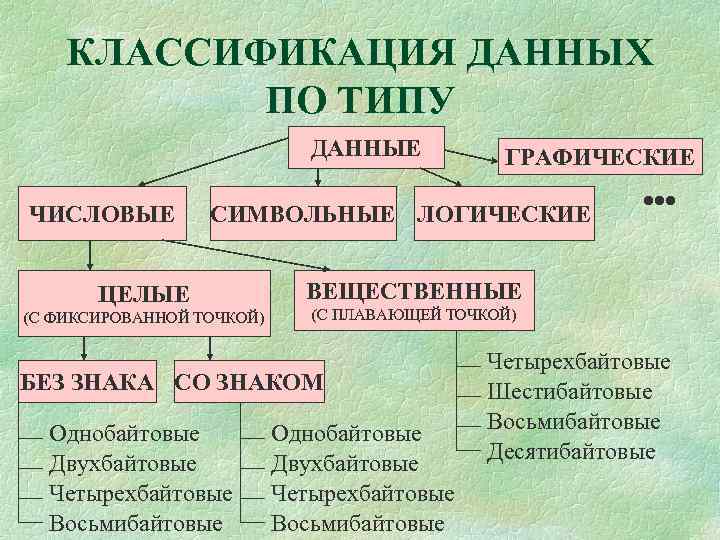 КЛАССИФИКАЦИЯ ДАННЫХ ПО ТИПУ

ДАННЫЕ

ГРАФИЧЕСКИЕ

ЧИСЛОВЫЕ

СИМВОЛЬНЫЕ

ЛОГИЧЕСКИЕ

•••

ЦЕЛЫЕ
(С ФИКСИРОВАННОЙ ТОЧКОЙ)

ВЕЩЕСТВЕННЫЕ
(С ПЛАВАЮЩЕЙ ТОЧКОЙ)

БЕЗ ЗНАКА

СО ЗНАКОМ

Однобайтовые
Двухбайтовые
Четырехбайтовые
Восьмибайтовые

Однобайтовые
Двухбайтовые
Четырехбайтовые
Восьмибайтовые

Четырехбайтовые
Шестибайтовые
Восьмибайтовые
Десятибайтовые